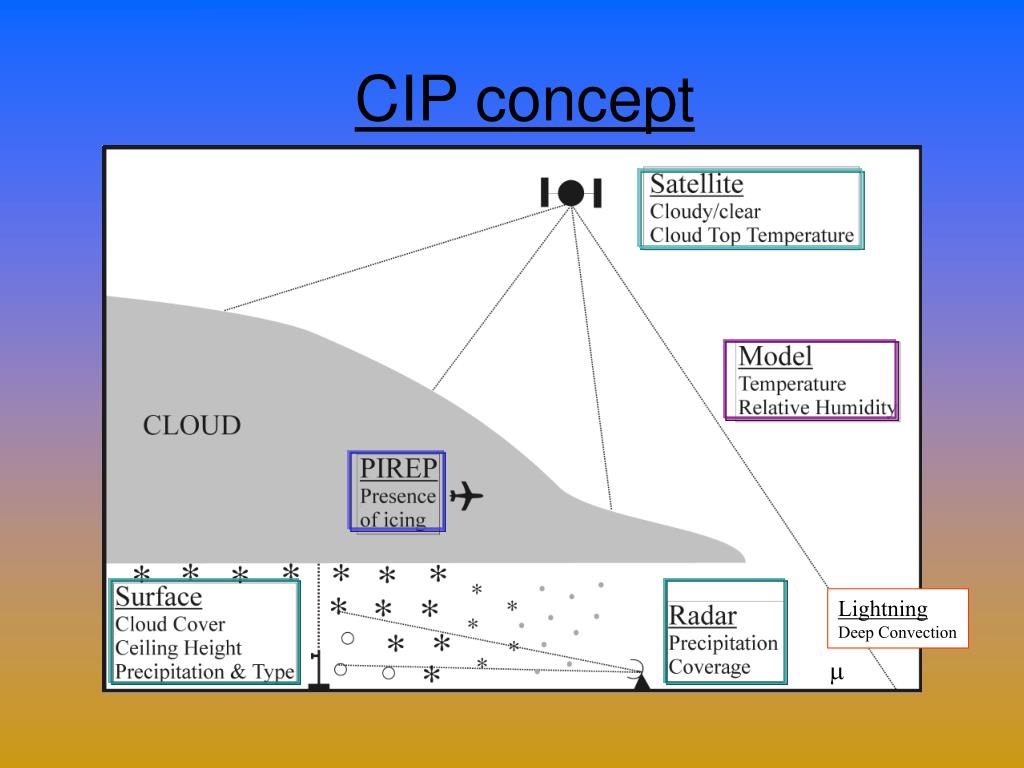 CIP concept

Satellite
Cloudy/clear
Cloud Top Temperature

Model
Temperature
Relative Humidity

CLOUD

PIREP
Presence
of icing

Surface
Cloud Cover
Ceiling Height
Precipitation & Type

Radar
Precipitation
Coverage

Lightning
Deep Convection

μ